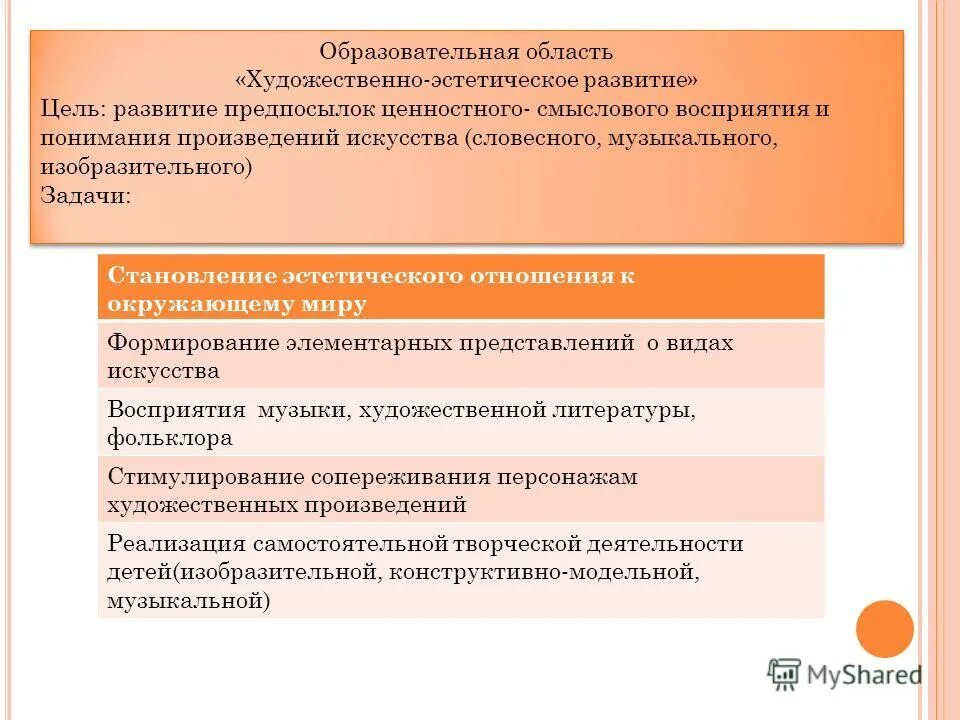 Образовательная область
«Художественно-эстетическое развитие»
Цель: развитие предпосылок ценностного- смыслового восприятия и понимания произведений искусства (словесного, музыкального, изобразительного)
Задачи:

| Становление эстетического отношения к окружающему миру |
|---|
| Формирование элементарных представлений о видах искусства |
| Восприятия музыки, художественной литературы, фольклора |
| Стимулирование сопереживания персонажам художественных произведений |
| Реализация самостоятельной творческой деятельности детей(изобразительной, конструктивно-модельной, музыкальной) |

MyShared